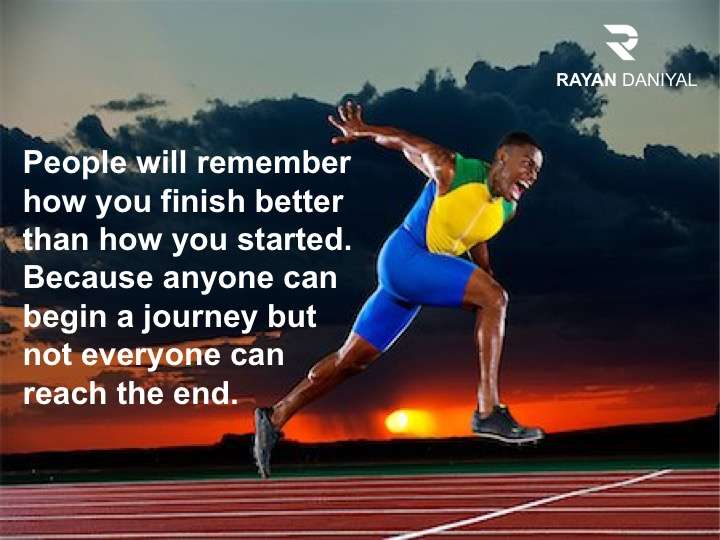 RAYAN DANIYAL

People will remember how you finish better than how you started. Because anyone can begin a journey but not everyone can reach the end.